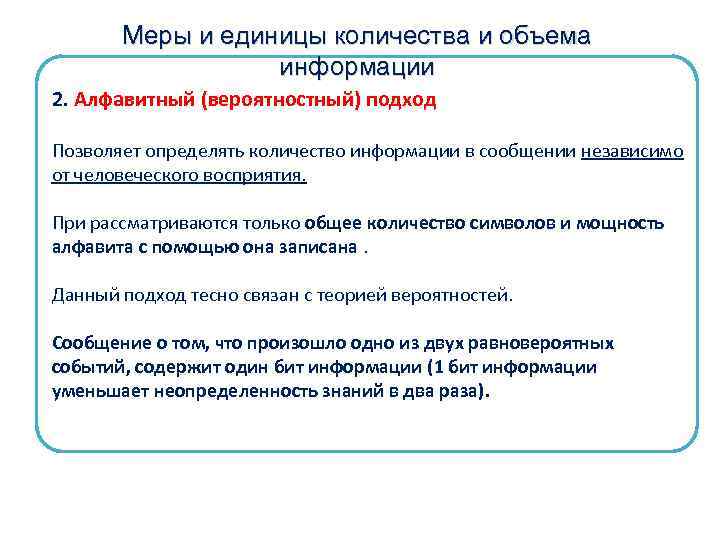 Меры и единицы количества и объема информации

2. Алфавитный (вероятностный) подход

Позволяет определять количество информации в сообщении независимо от человеческого восприятия.

При рассматриваются только общее количество символов и мощность алфавита с помощью она записана .

Данный подход тесно связан с теорией вероятностей.

Сообщение о том, что произошло одно из двух равновероятных событий, содержит один бит информации (1 бит информации уменьшает неопределенность знаний в два раза).